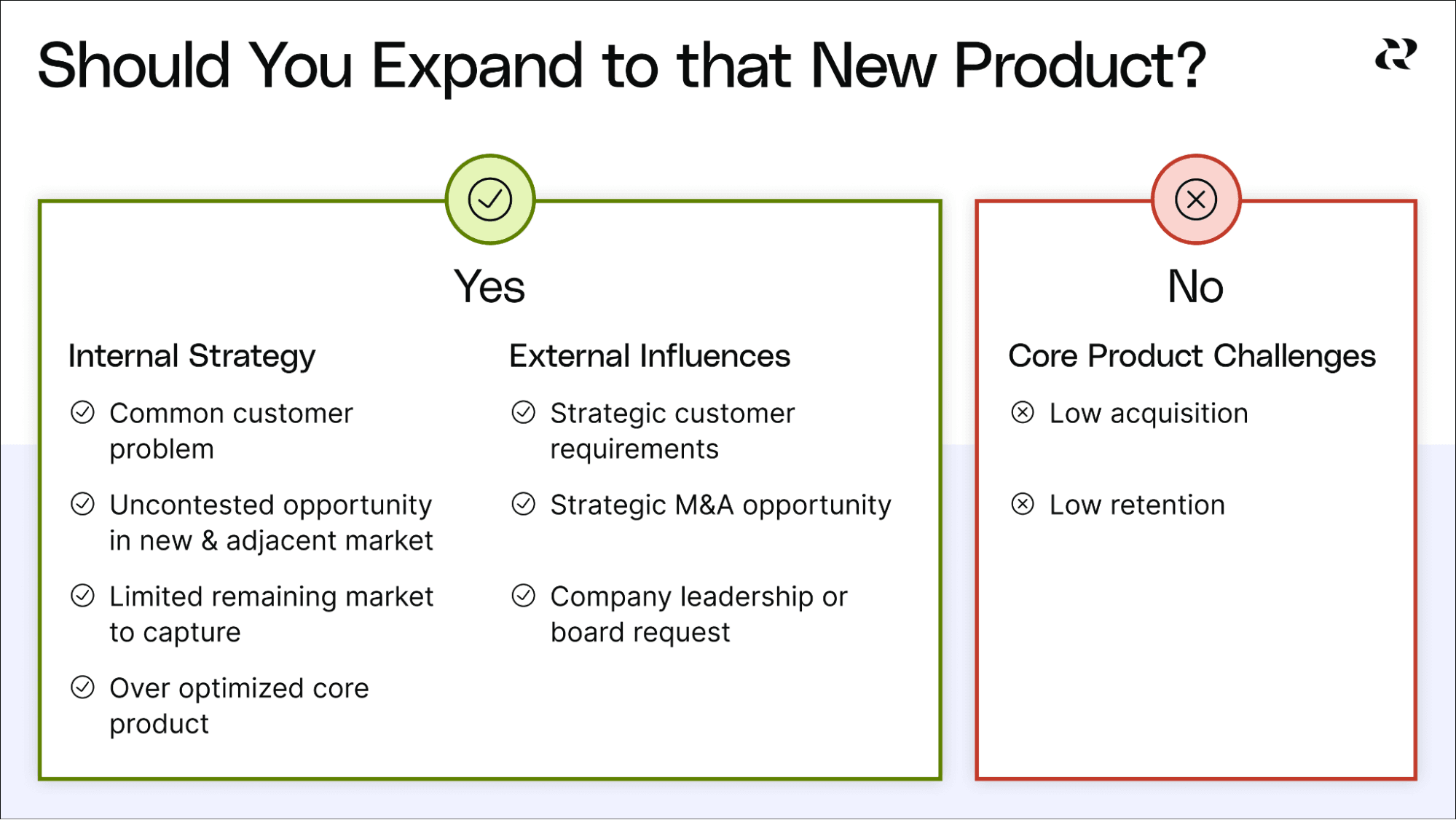 Should You Expand to that New Product?

Yes

Internal Strategy

Common customer problem

Uncontested opportunity in new & adjacent market

Limited remaining market to capture

Over optimized core product

External Influences

Strategic customer requirements

Strategic M&A opportunity

Company leadership or board request

No

Core Product Challenges

Low acquisition

Low retention